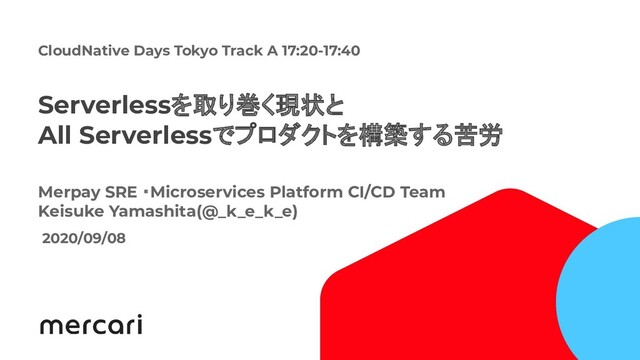 CloudNative Days Tokyo Track A 17:20-17:40

Serverlessを取り巻く現状と
All Serverlessでプロダクトを構築する苦労

Merpay SRE・Microservices Platform CI/CD Team
Keisuke Yamashita(@_k_e_k_e)

2020/09/08

mercari